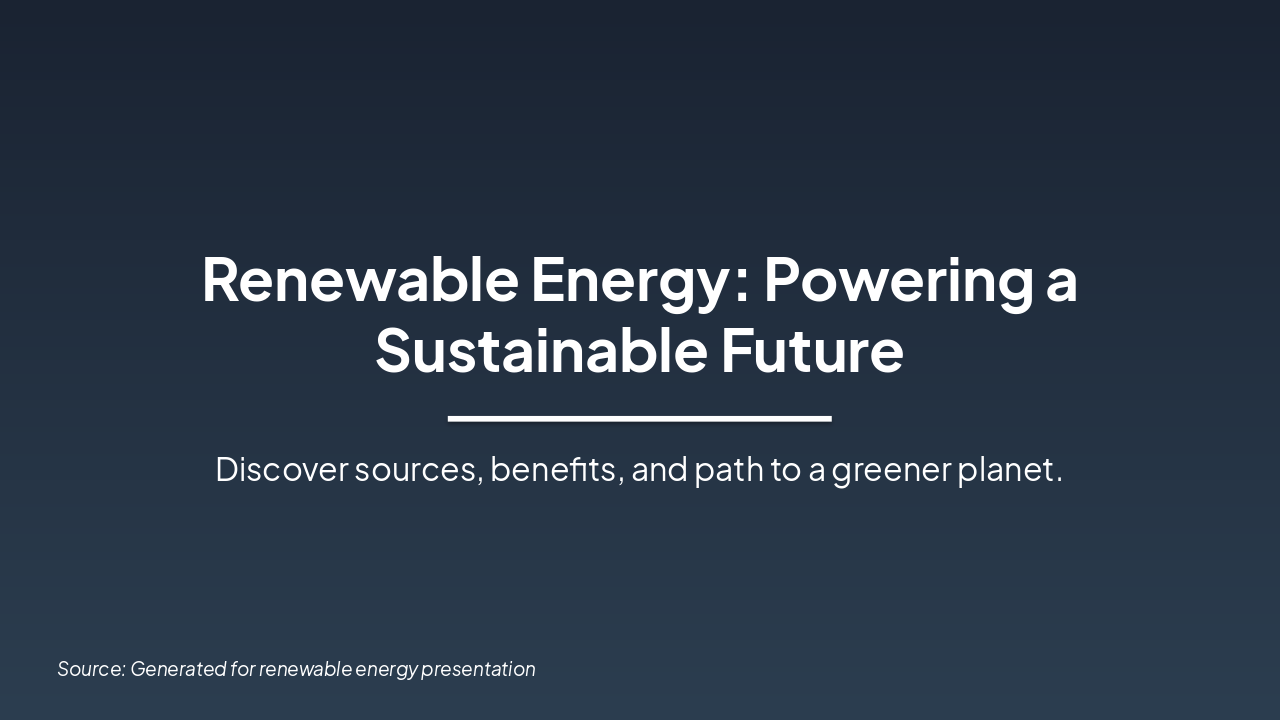 Renewable Energy: Powering a Sustainable Future

Discover sources, benefits, and path to a greener planet.

Source: Generated for renewable energy presentation